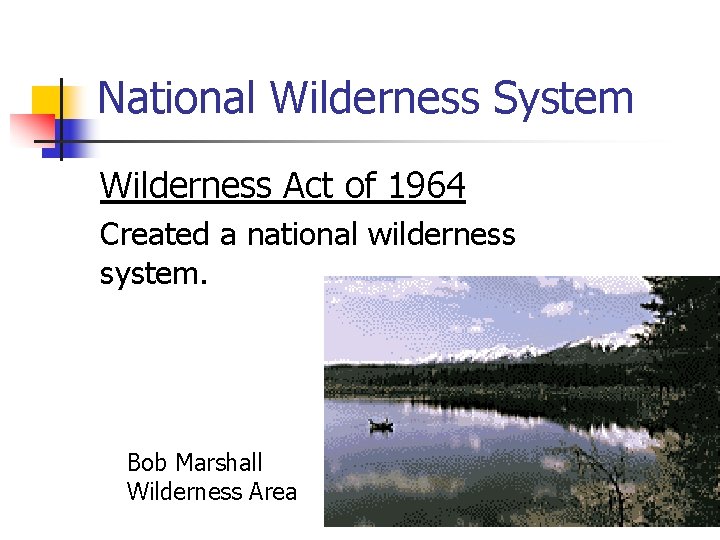 National Wilderness System

Wilderness Act of 1964

Created a national wilderness system.

Bob Marshall Wilderness Area